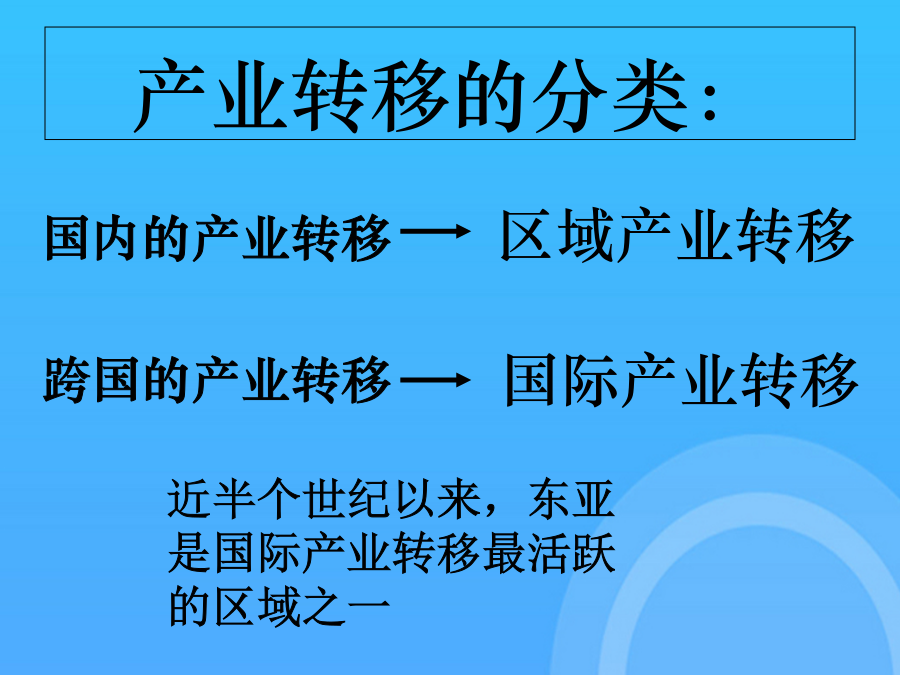 产业转移的分类：

国内的产业转移 → 区域产业转移

跨国的产业转移 → 国际产业转移

近半个世纪以来，东亚是国际产业转移最活跃的区域之一